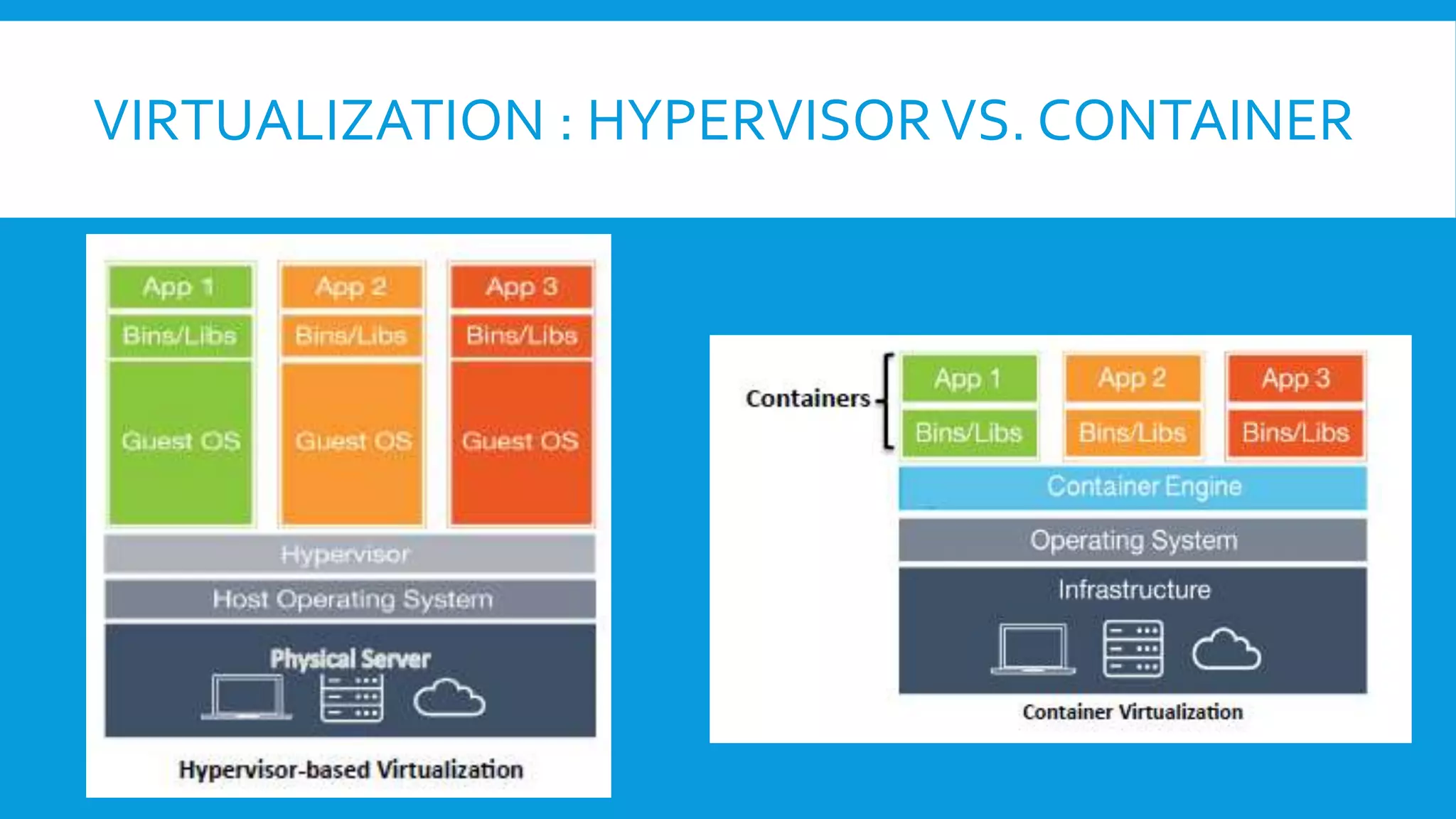 VIRTUALIZATION : HYPERVISOR VS. CONTAINER

App 1
Bins/Libs
Guest OS

App 2
Bins/Libs
Guest OS

App 3
Bins/Libs
Guest OS

Hypervisor
Host Operating System
Physical Server

Hypervisor-based Virtualization

Containers

App 1
Bins/Libs

App 2
Bins/Libs

App 3
Bins/Libs

Container Engine
Operating System
Infrastructure

Container Virtualization